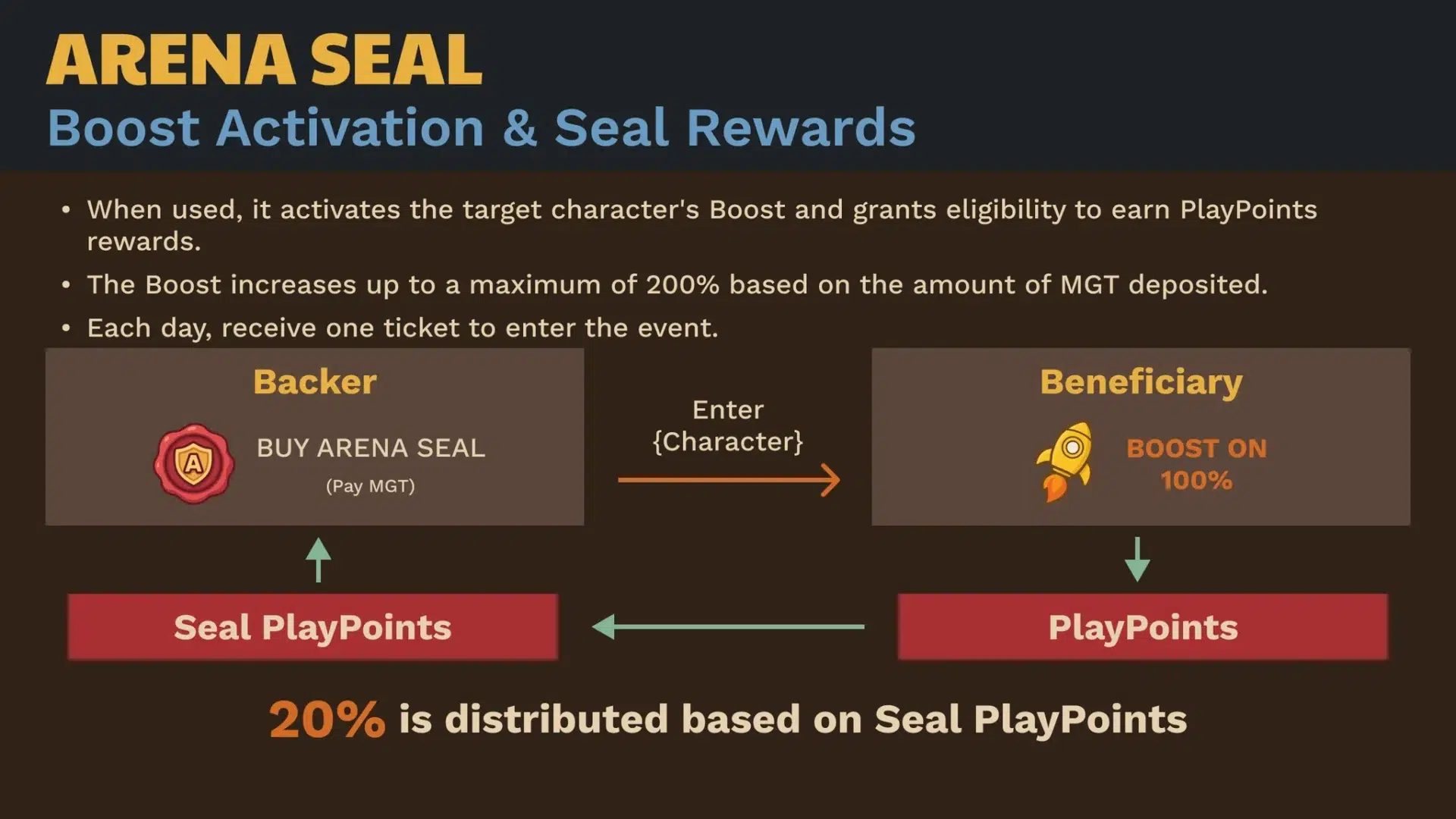 ARENA SEAL
Boost Activation & Seal Rewards

• When used, it activates the target character's Boost and grants eligibility to earn PlayPoints rewards.

• The Boost increases up to a maximum of 200% based on the amount of MGT deposited.

• Each day, receive one ticket to enter the event.

Backer

A

BUY ARENA SEAL
(Pay MGT)

Enter {Character}

Beneficiary

BOOST ON 100%

Seal PlayPoints

PlayPoints

20% is distributed based on Seal PlayPoints